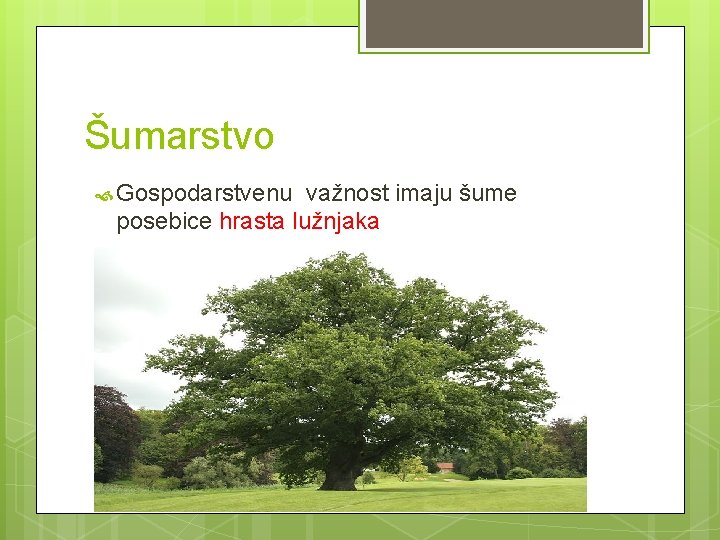 Šumarstvo

Gospodarstvenu važnost imaju šume posebice hrasta lužnjaka